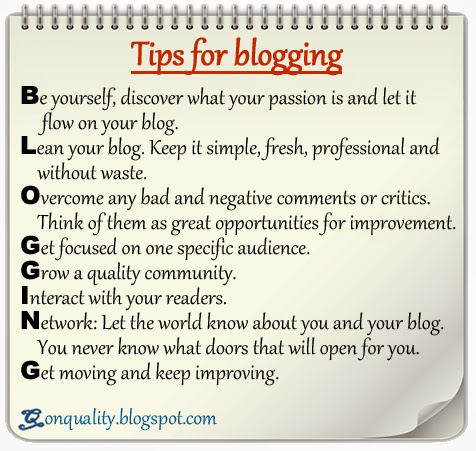 Tips for blogging

Be yourself, discover what your passion is and let it flow on your blog.
Lean your blog. Keep it simple, fresh, professional and without waste.
Overcome any bad and negative comments or critics. Think of them as great opportunities for improvement.
Get focused on one specific audience.
Grow a quality community.
Interact with your readers.
Network: Let the world know about you and your blog. You never know what doors that will open for you.
Get moving and keep improving.

Qonquality.blogspot.com